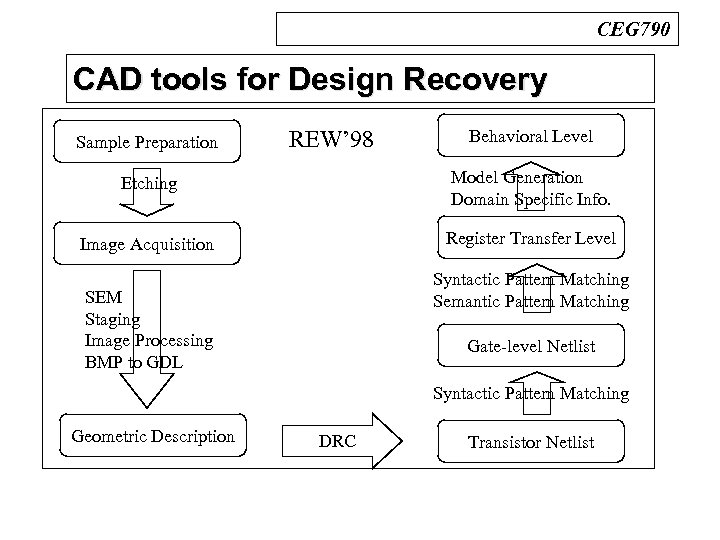 CEG790

CAD tools for Design Recovery

Sample Preparation

Etching

Image Acquisition

SEM
Staging
Image Processing
BMP to GDL

Geometric Description

REW'98

DRC

Behavioral Level

Model Generation
Domain Specific Info.

Register Transfer Level

Syntactic Pattern Matching
Semantic Pattern Matching

Gate-level Netlist

Syntactic Pattern Matching

Transistor Netlist